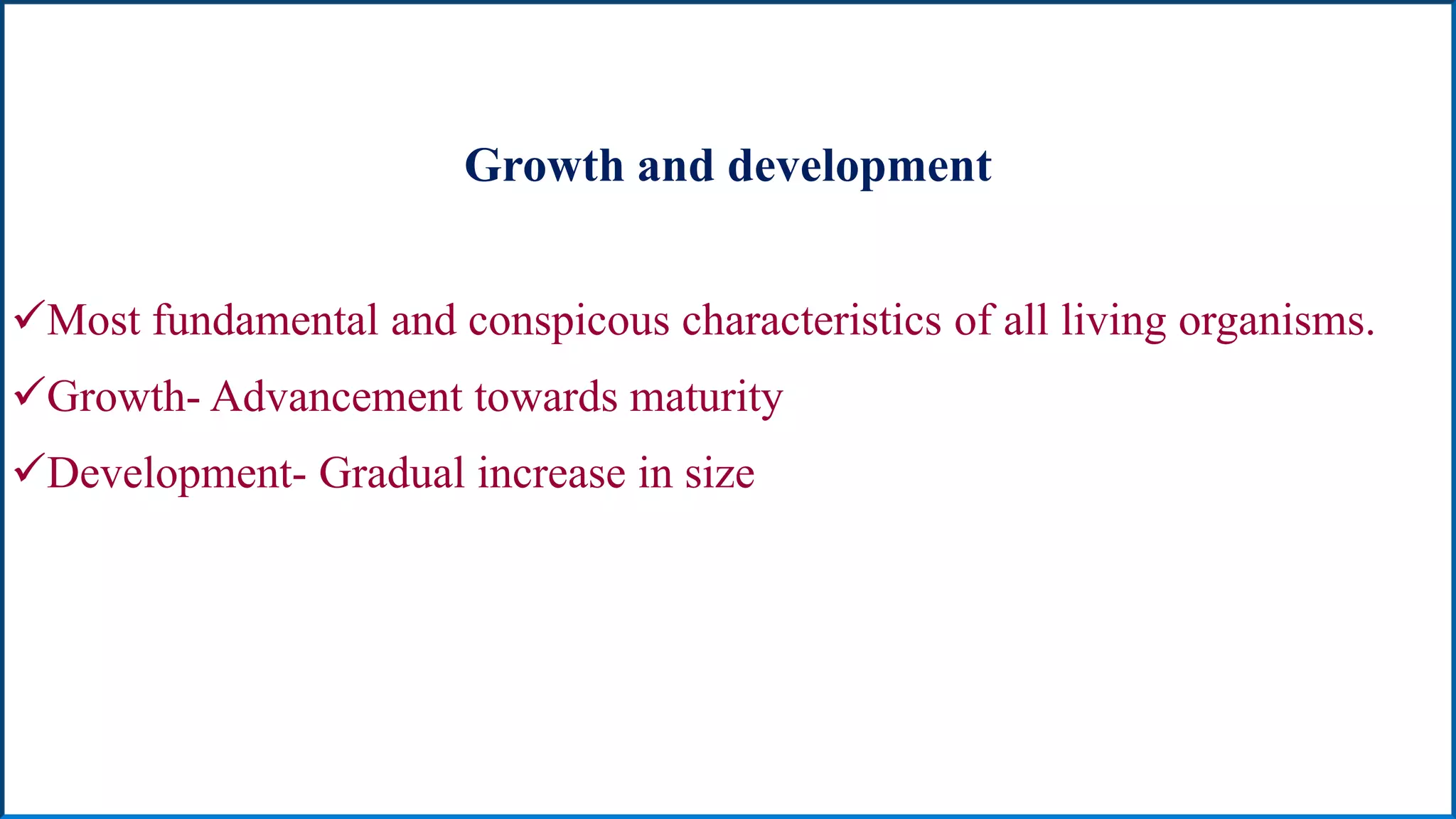 Growth and development

✓Most fundamental and conspicous characteristics of all living organisms.

✓Growth- Advancement towards maturity

✓Development- Gradual increase in size